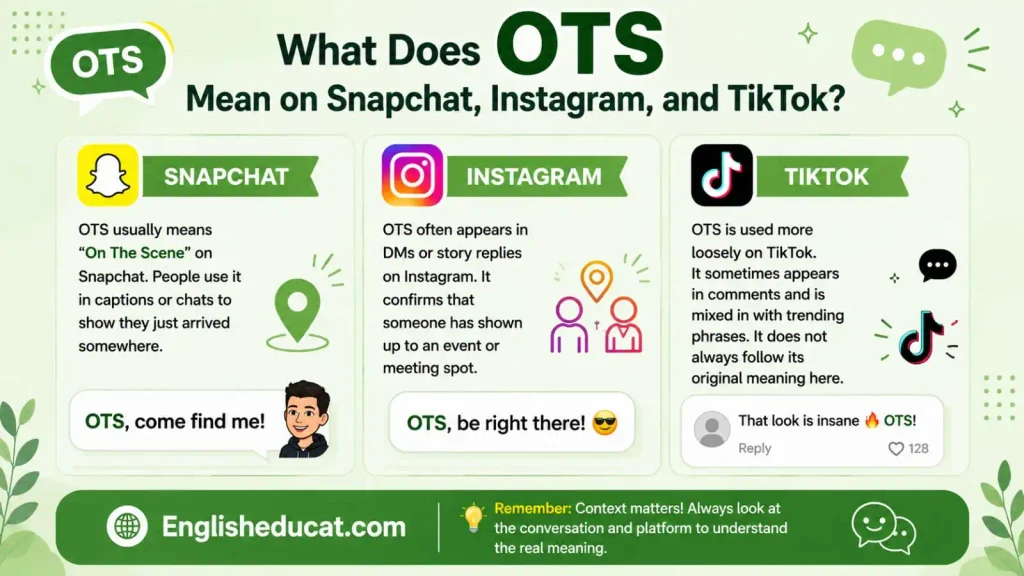 OTS

What Does OTS Mean on Snapchat, Instagram, and TikTok?

SNAPCHAT

OTS usually means "On The Scene" on Snapchat. People use it in captions or chats to show they just arrived somewhere.

OTS, come find me!

INSTAGRAM

OTS often appears in DMs or story replies on Instagram. It confirms that someone has shown up to an event or meeting spot.

OTS, be right there! 😎

TIKTOK

OTS is used more loosely on TikTok. It sometimes appears in comments and is mixed in with trending phrases. It does not always follow its original meaning here.

That look is insane 🔥 OTS!

Reply

128

Englisheducat.com

Remember: Context matters! Always look at the conversation and platform to understand the real meaning.